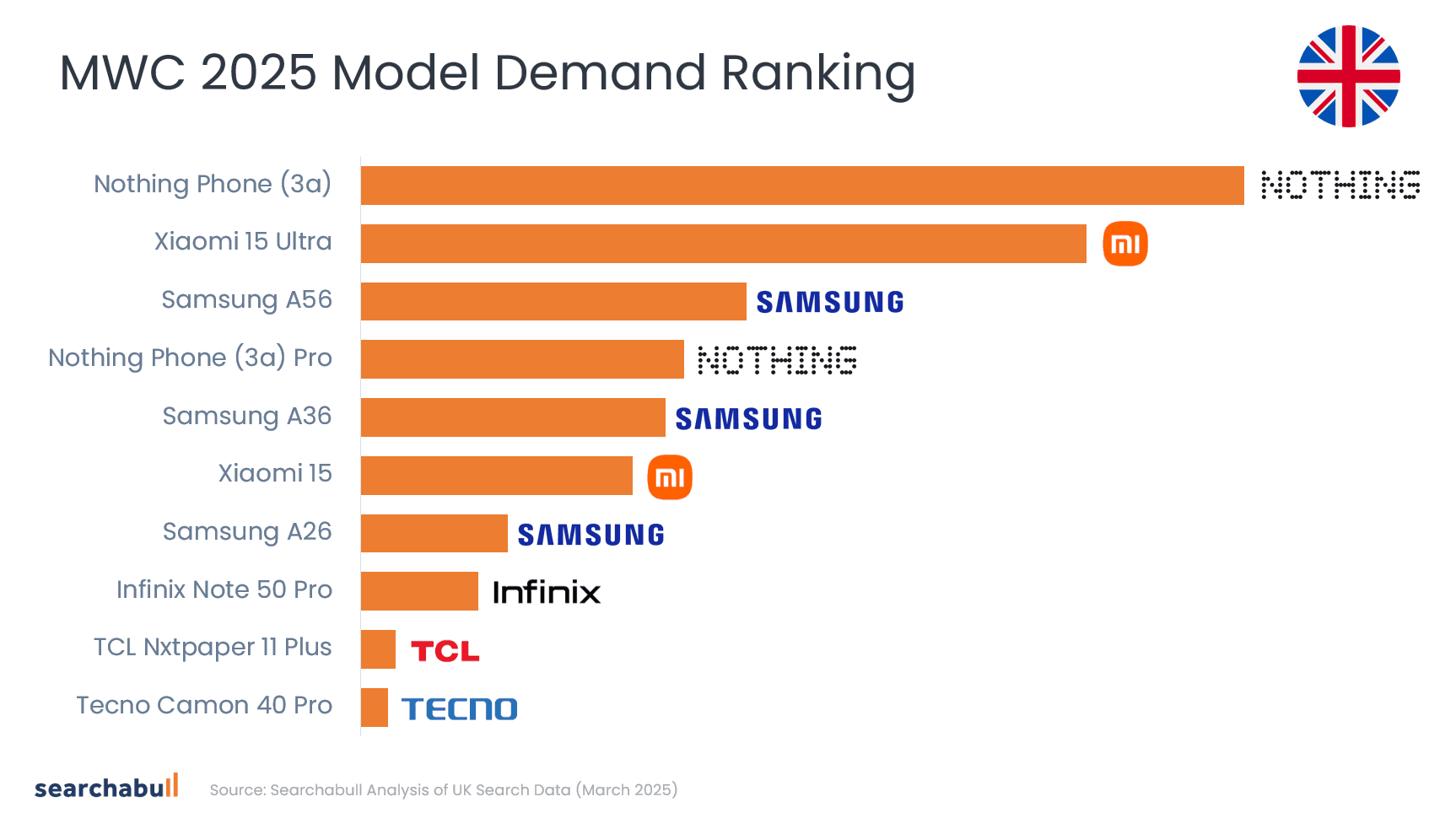 MWC 2025 Model Demand Ranking

Nothing Phone (3a) NOTHING
Xiaomi 15 Ultra mi
Samsung A56 SAMSUNG
Nothing Phone (3a) Pro NOTHING
Samsung A36 SAMSUNG
Xiaomi 15 mi
Samsung A26 SAMSUNG
Infinix Note 50 Pro Infinix
TCL Nxtpaper 11 Plus TCL
Tecno Camon 40 Pro TECNO

searchabull Source: Searchabull Analysis of UK Search Data (March 2025)